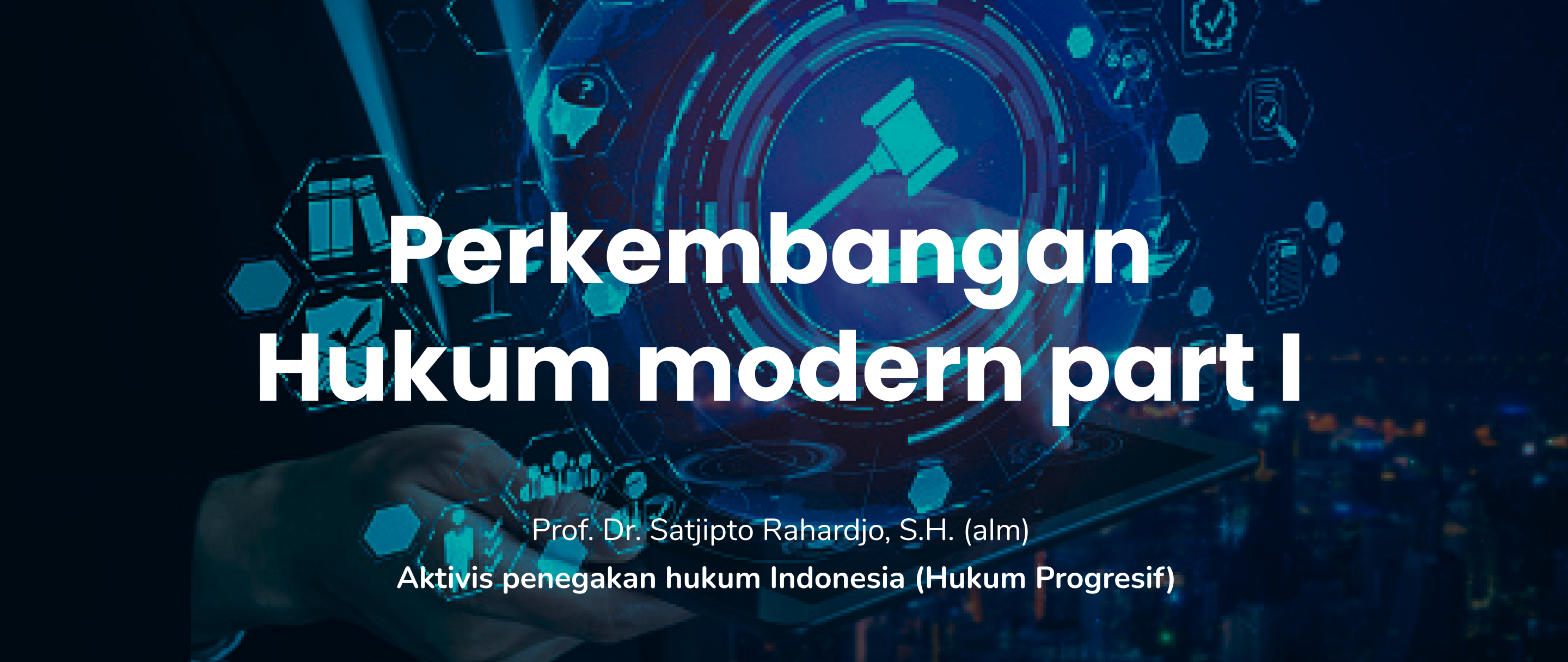 Perkembangan Hukum modern part I

Prof. Dr. Satjipto Rahardjo, S.H. (alm)
Aktivis penegakan hukum Indonesia (Hukum Progresif)